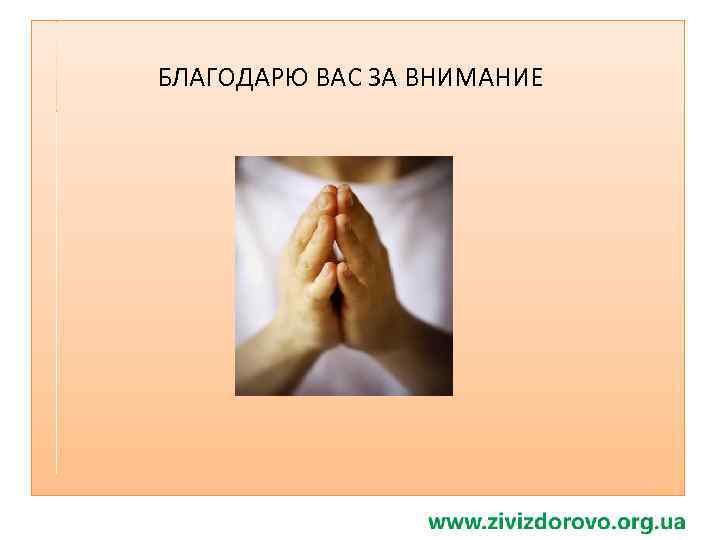 БЛАГОДАРЮ ВАС ЗА ВНИМАНИЕ

www.zivizdorovo.org.ua